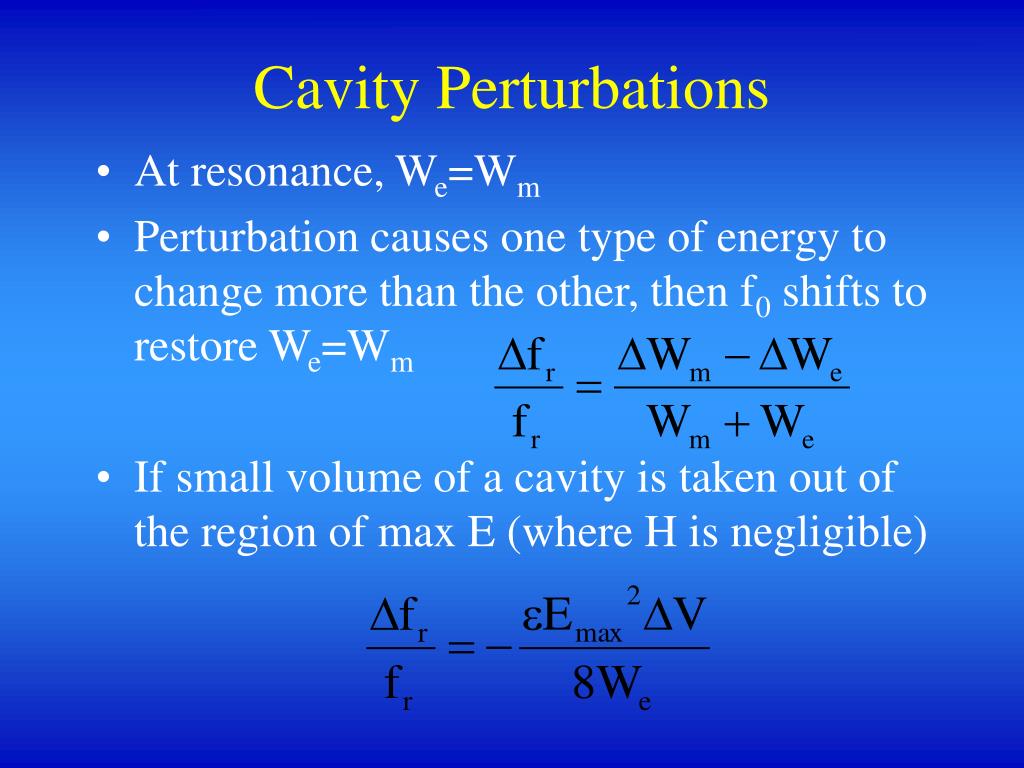 Cavity Perturbations

• At resonance, $W_e=W_m$

• Perturbation causes one type of energy to change more than the other, then $f_0$ shifts to restore $W_e=W_m$

$\frac{\Delta f_r}{f_r} = \frac{\Delta W_m - \Delta W_e}{W_m + W_e}$

• If small volume of a cavity is taken out of the region of max E (where H is negligible)

$\frac{\Delta f_r}{f_r} = -\frac{\varepsilon E_{max}^2 \Delta V}{8W_e}$